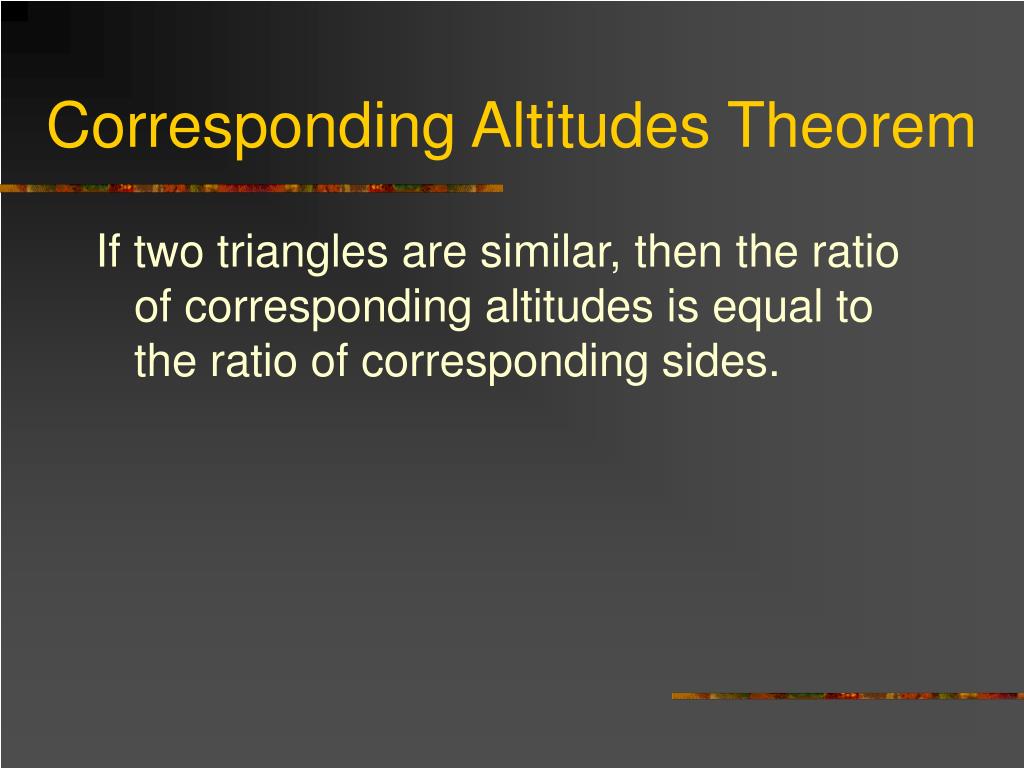 Corresponding Altitudes Theorem

If two triangles are similar, then the ratio of corresponding altitudes is equal to the ratio of corresponding sides.